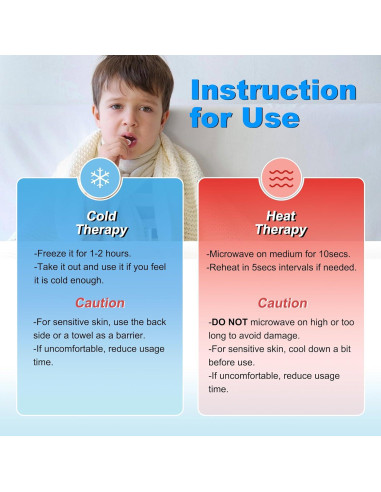 Instruction for Use

Cold Therapy

-Freeze it for 1-2 hours.
-Take it out and use it if you feel it is cold enough.

Caution

-For sensitive skin, use the back side or a towel as a barrier.
-If uncomfortable, reduce usage time.

Heat Therapy

-Microwave on medium for 10secs.
-Reheat in 5secs intervals if needed.

Caution

-DO NOT microwave on high or too long to avoid damage.
-For sensitive skin, cool down a bit before use.
-If uncomfortable, reduce usage time.